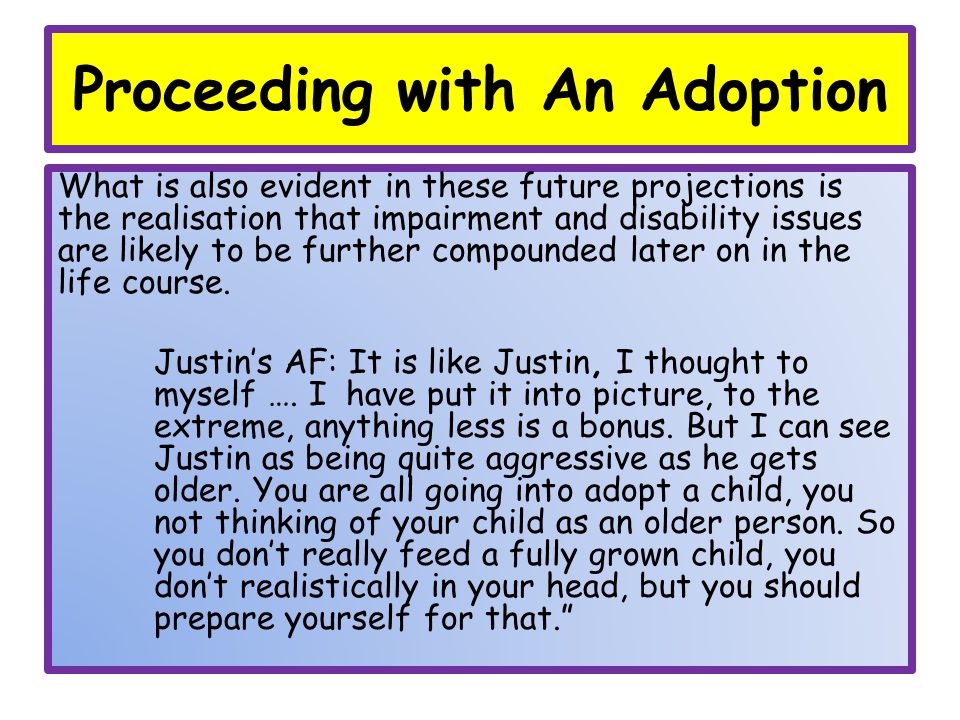 Proceeding with An Adoption

What is also evident in these future projections is the realisation that impairment and disability issues are likely to be further compounded later on in the life course.

Justin's AF: It is like Justin, I thought to myself …. I have put it into picture, to the extreme, anything less is a bonus. But I can see Justin as being quite aggressive as he gets older. You are all going into adopt a child, you not thinking of your child as an older person. So you don't really feed a fully grown child, you don't realistically in your head, but you should prepare yourself for that."